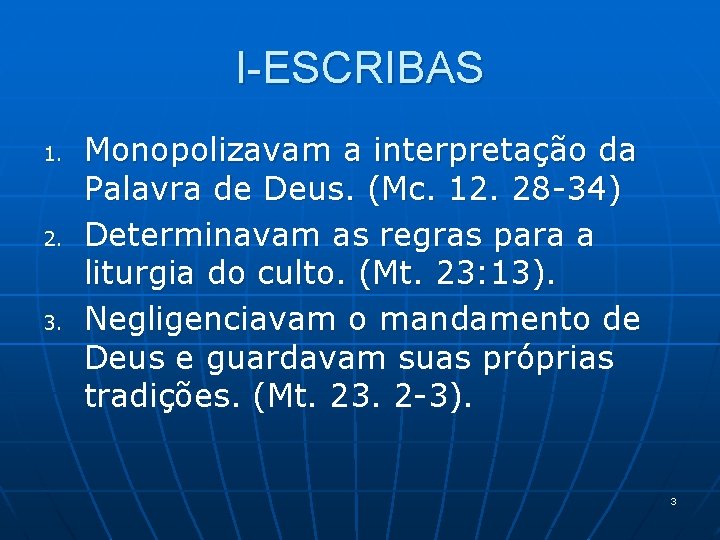 I-ESCRIBAS

1. Monopolizavam a interpretação da Palavra de Deus. (Mc. 12. 28-34)
2. Determinavam as regras para a liturgia do culto. (Mt. 23:13).
3. Negligenciavam o mandamento de Deus e guardavam suas próprias tradições. (Mt. 23. 2-3).

3